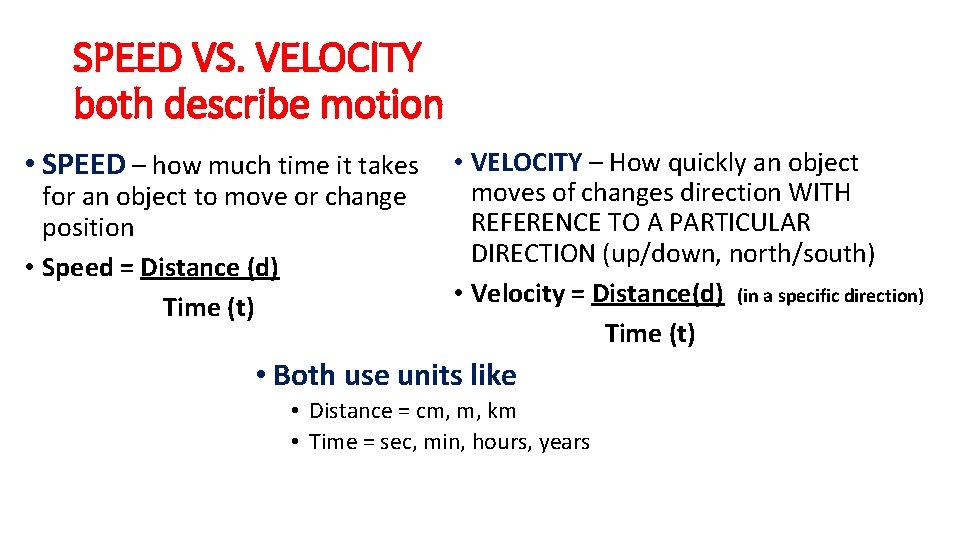 SPEED VS. VELOCITY
both describe motion

• SPEED – how much time it takes for an object to move or change position
• Speed = Distance (d)
Time (t)

• VELOCITY – How quickly an object moves of changes direction WITH REFERENCE TO A PARTICULAR DIRECTION (up/down, north/south)
• Velocity = Distance(d) (in a specific direction)
Time (t)

• Both use units like
• Distance = cm, m, km
• Time = sec, min, hours, years